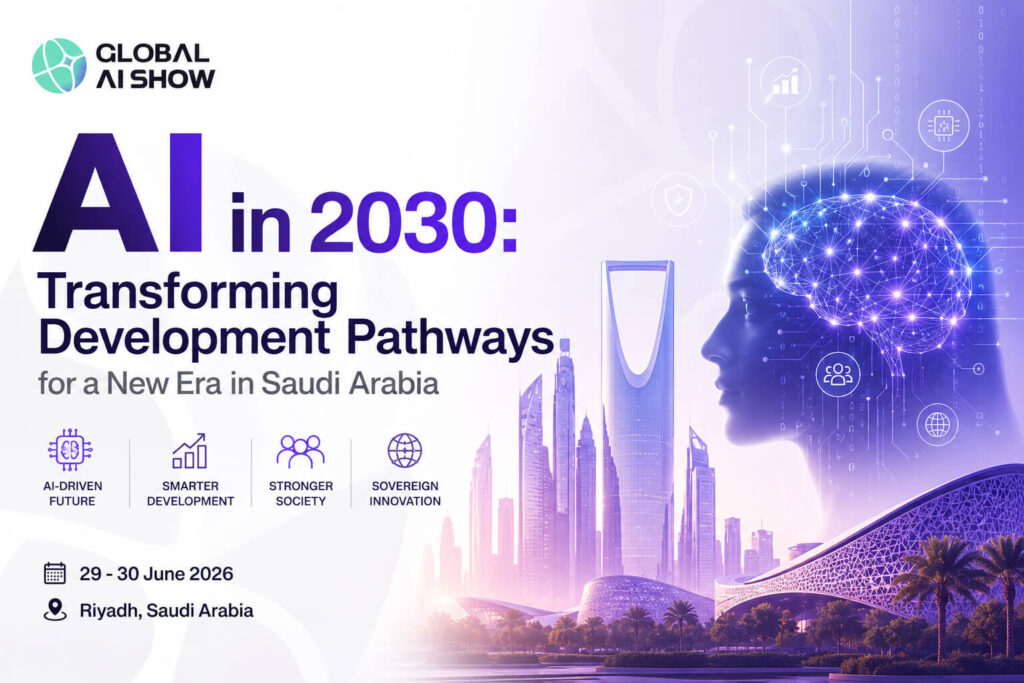 GLOBAL AI SHOW

AI in 2030: Transforming Development Pathways for a New Era in Saudi Arabia

AI-DRIVEN FUTURE

SMARTER DEVELOPMENT

STRONGER SOCIETY

SOVEREIGN INNOVATION

29 - 30 June 2026

Riyadh, Saudi Arabia